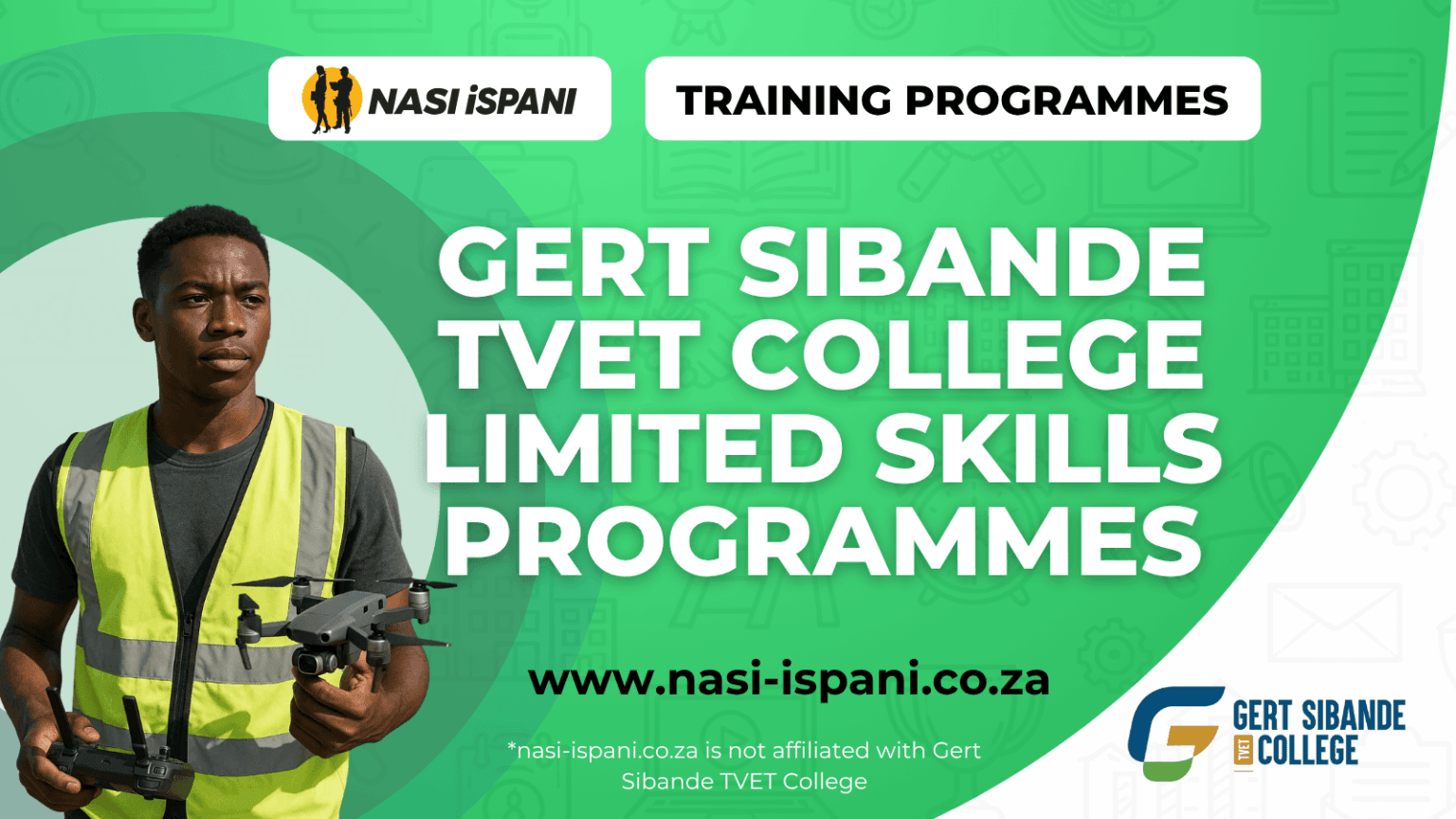 NASI iSPANI

TRAINING PROGRAMMES

GERT SIBANDE TVET COLLEGE LIMITED SKILLS PROGRAMMES

www.nasi-ispani.co.za

*nasi-ispani.co.za is not affiliated with Gert Sibande TVET College

GERT SIBANDE TVET COLLEGE